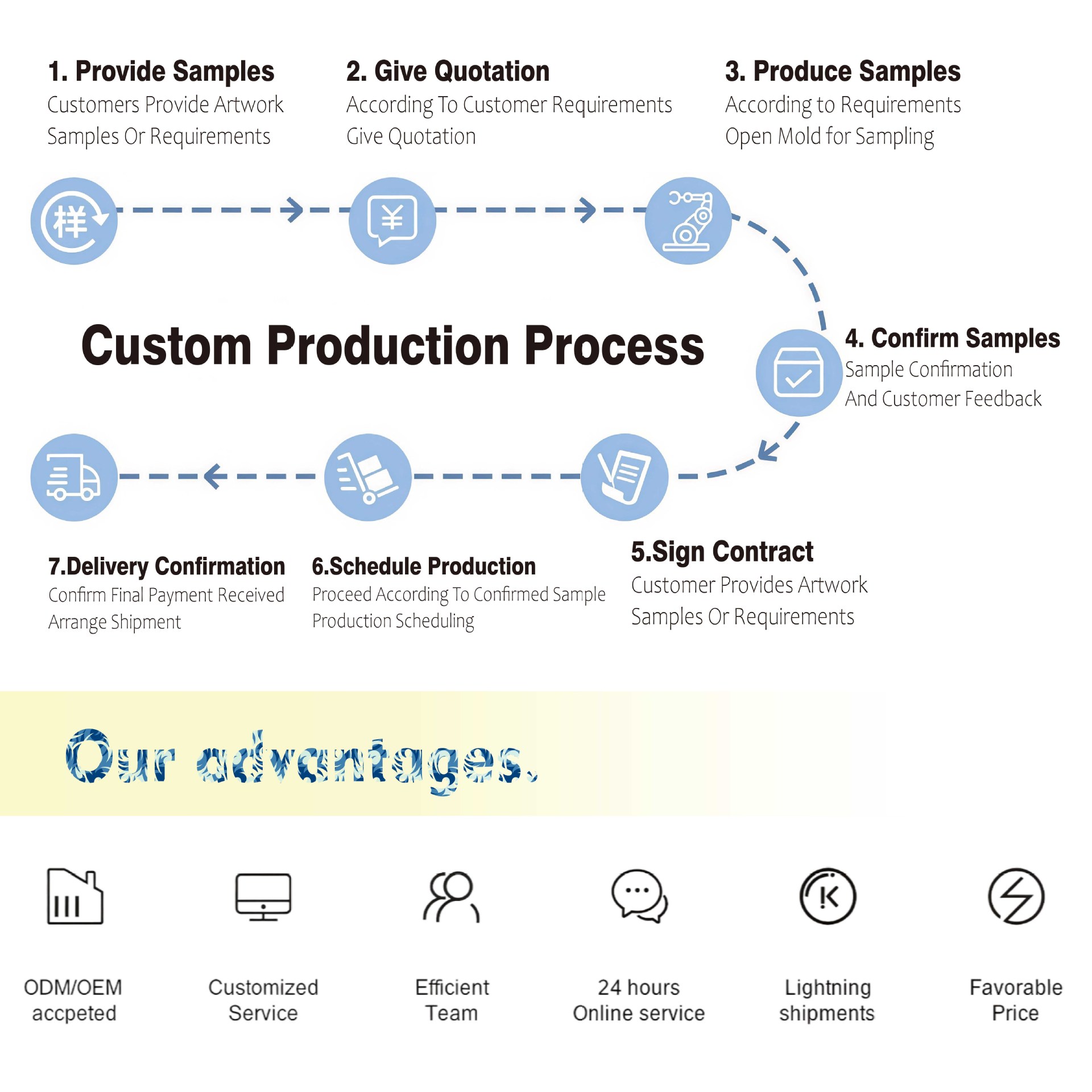 1. Provide Samples
Customers Provide Artwork Samples Or Requirements

2. Give Quotation
According To Customer Requirements Give Quotation

3. Produce Samples
According to Requirements Open Mold for Sampling

样

¥

Custom Production Process

4. Confirm Samples
Sample Confirmation And Customer Feedback

7.Delivery Confirmation
Confirm Final Payment Received Arrange Shipment

6.Schedule Production
Proceed According To Confirmed Sample Production Scheduling

5.Sign Contract
Customer Provides Artwork Samples Or Requirements

Our advantages.

ODM/OEM accpeted

Customized Service

Efficient Team

24 hours Online service

Lightning shipments

Favorable Price